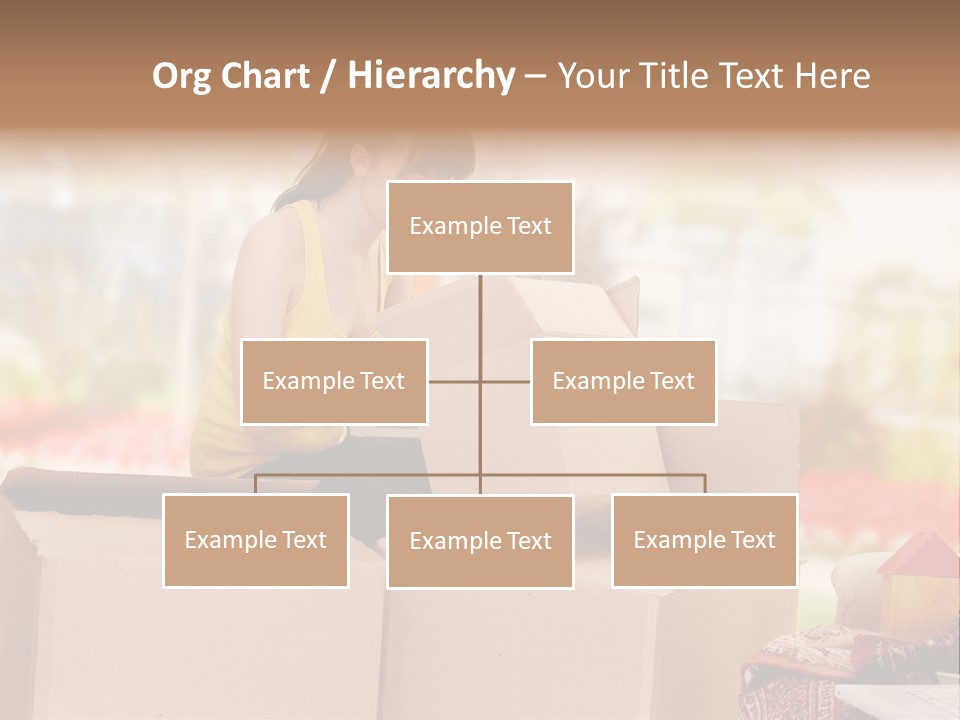 Org Chart / Hierarchy – Your Title Text Here

Example Text

Example Text

Example Text

Example Text

Example Text

Example Text